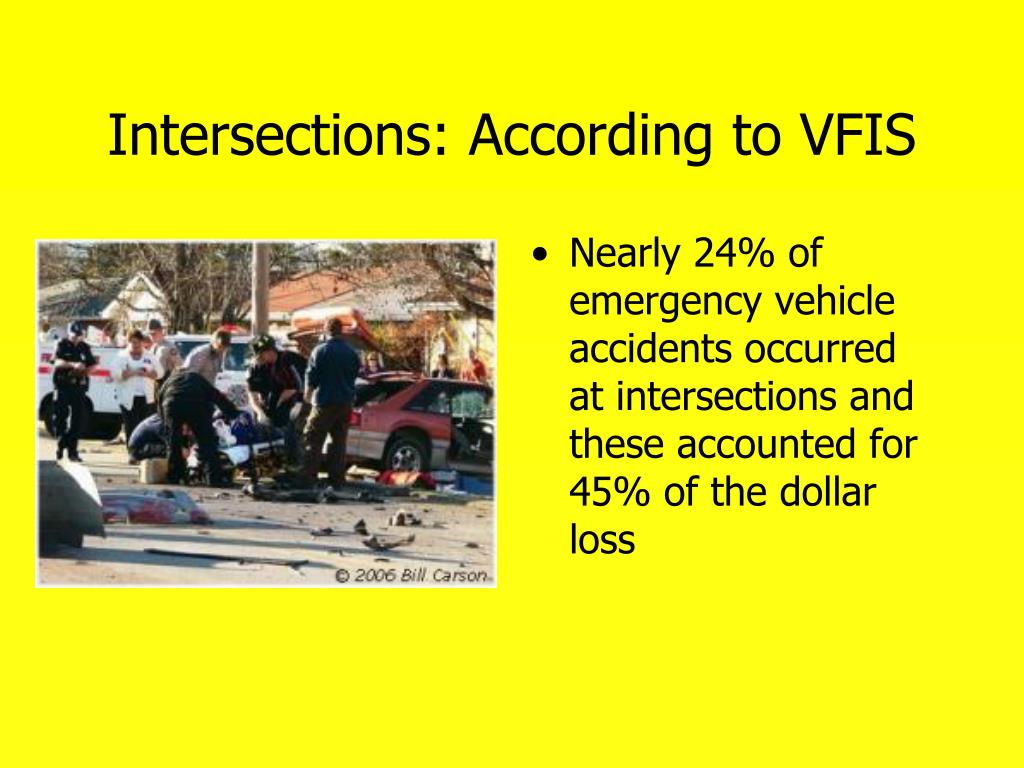 Intersections: According to VFIS

© 2006 Bill Carson

• Nearly 24% of emergency vehicle accidents occurred at intersections and these accounted for 45% of the dollar loss